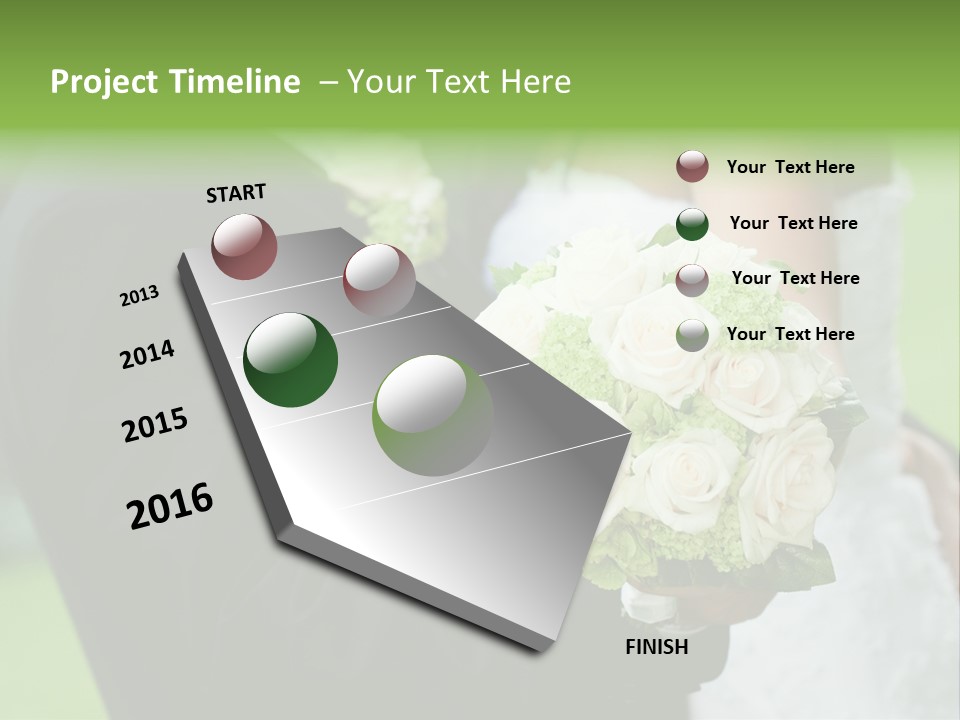 Project Timeline – Your Text Here

START

2013

2014

2015

2016

FINISH

Your Text Here

Your Text Here

Your Text Here

Your Text Here